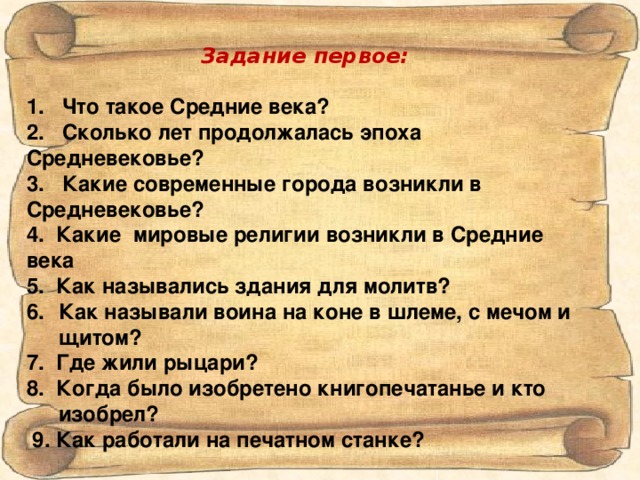 Задание первое:

1. Что такое Средние века?
2. Сколько лет продолжалась эпоха Средневековье?
3. Какие современные города возникли в Средневековье?
4. Какие мировые религии возникли в Средние века
5. Как назывались здания для молитв?
6. Как называли воина на коне в шлеме, с мечом и щитом?
7. Где жили рыцари?
8. Когда было изобретено книгопечатанье и кто изобрел?
9. Как работали на печатном станке?